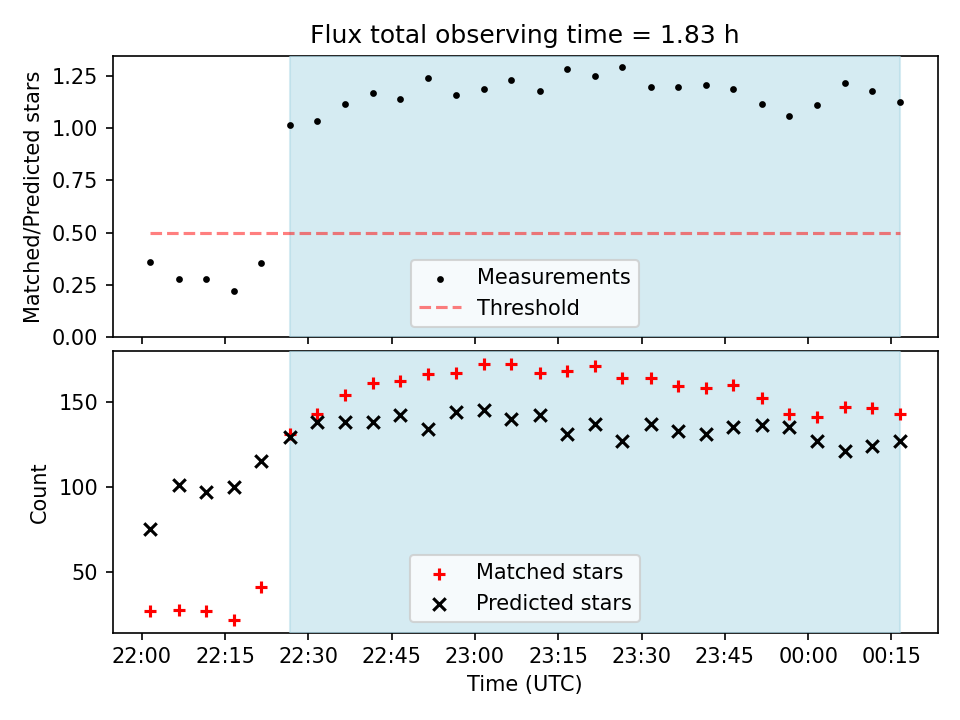 Flux total observing time = 1.83 h

Matched/Predicted stars

1.25
1.00
0.75
0.50
0.25
0.00

Measurements
Threshold

Count

150
100
50

Matched stars
Predicted stars

22:00 22:15 22:30 22:45 23:00 23:15 23:30 23:45 00:00 00:15

Time (UTC)